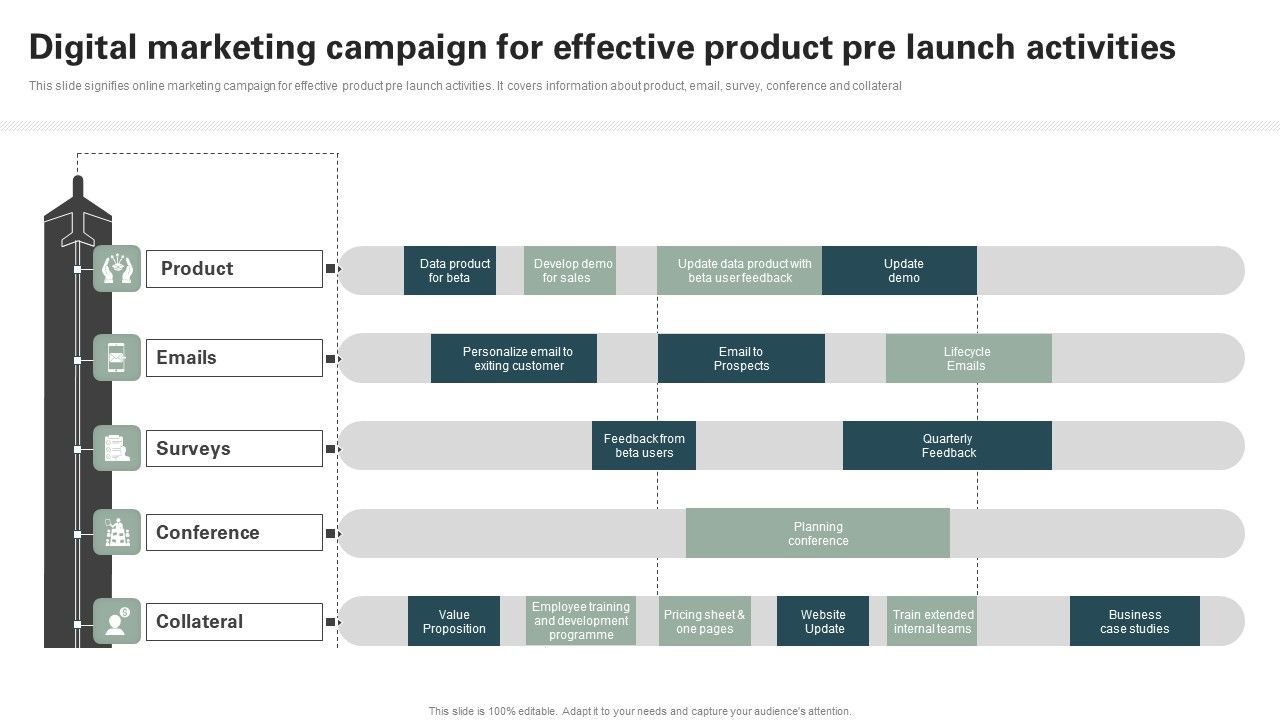 Digital marketing campaign for effective product pre launch activities

This slide signifies online marketing campaign for effective product pre launch activities. It covers information about product, email, survey, conference and collateral

Product

Data product for beta

Develop demo for sales

Update data product with beta user feedback

Update demo

Emails

Personalize email to exiting customer

Email to Prospects

Lifecycle Emails

Surveys

Feedback from beta users

Quarterly Feedback

Conference

Planning conference

Collateral

Value Proposition

Employee training and development programme

Pricing sheet & one pages

Website Update

Train extended internal teams

Business case studies

This slide is 100% editable. Adapt it to your needs and capture your audience's attention.